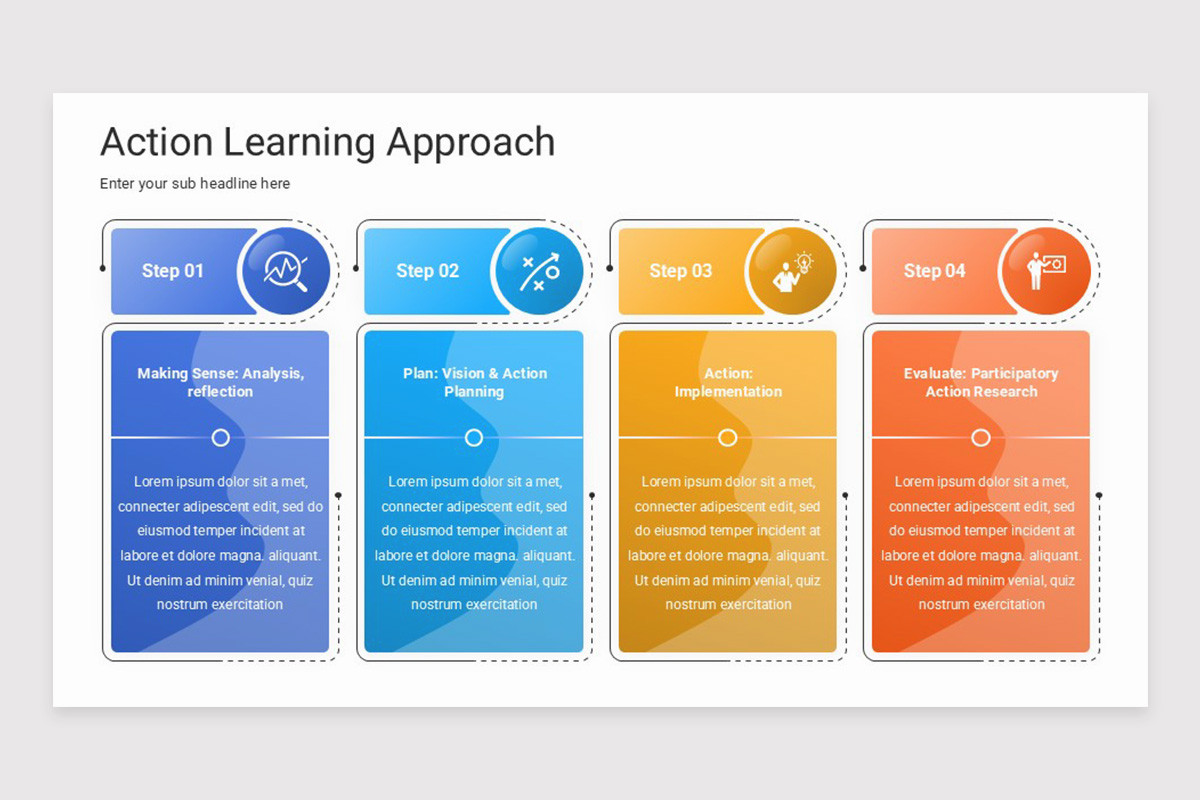 Action Learning Approach

Enter your sub headline here

Step 01

Making Sense: Analysis, reflection

Lorem ipsum dolor sit a met, connecter adipescent edit, sed do eiusmod temper incident at labore et dolore magna. aliquant. Ut denim ad minim venial, quiz nostrum exercitation

Step 02

Plan: Vision & Action Planning

Lorem ipsum dolor sit a met, connecter adipescent edit, sed do eiusmod temper incident at labore et dolore magna. aliquant. Ut denim ad minim venial, quiz nostrum exercitation

Step 03

Action: Implementation

Lorem ipsum dolor sit a met, connecter adipescent edit, sed do eiusmod temper incident at labore et dolore magna. aliquant. Ut denim ad minim venial, quiz nostrum exercitation

Step 04

Evaluate: Participatory Action Research

Lorem ipsum dolor sit a met, connecter adipescent edit, sed do eiusmod temper incident at labore et dolore magna. aliquant. Ut denim ad minim venial, quiz nostrum exercitation